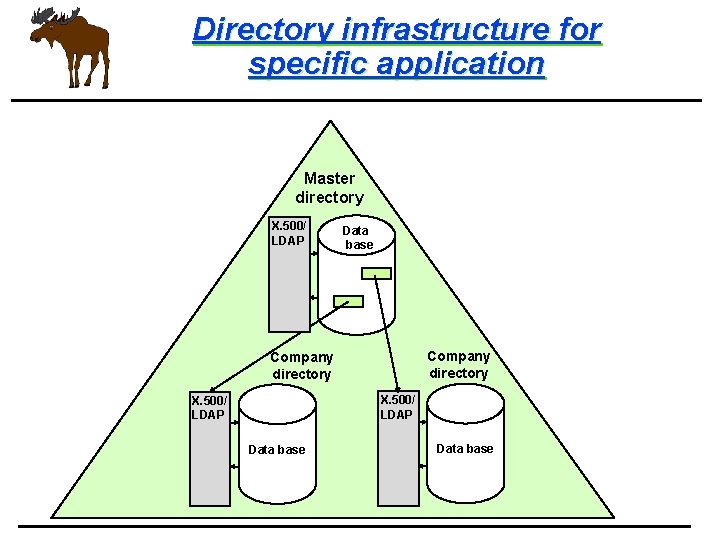 Directory infrastructure for specific application

Master directory

X.500/ LDAP

Data base

Company directory

X.500/ LDAP

Data base

Company directory

X.500/ LDAP

Data base